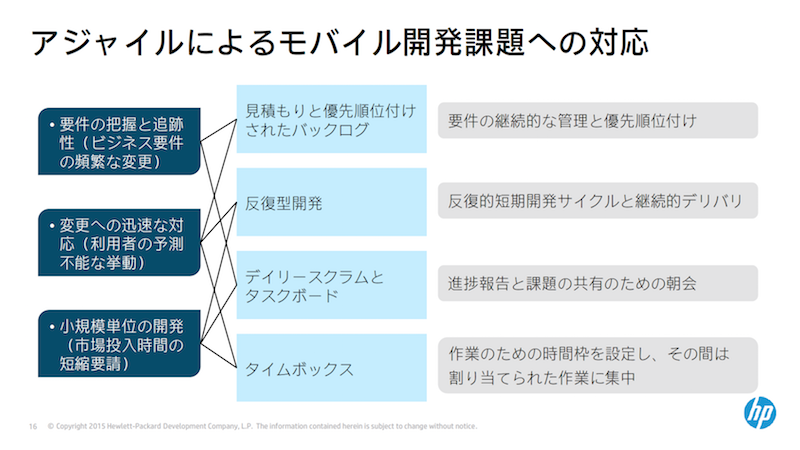 アジャイルによるモバイル開発課題への対応

• 要件の把握と追跡性（ビジネス要件の頻繁な変更）

• 変更への迅速な対応（利用者の予測不能な挙動）

• 小規模単位の開発（市場投入時間の短縮要請）

見積もりと優先順位付けされたバックログ

反復型開発

デイリースクラムとタスクボード

タイムボックス

要件の継続的な管理と優先順位付け

反復的短期開発サイクルと継続的デリバリ

進捗報告と課題の共有のための朝会

作業のための時間枠を設定し、その間は割り当てられた作業に集中

16 © Copyright 2015 Hewlett-Packard Development Company, L.P. The information contained herein is subject to change without notice.

hp